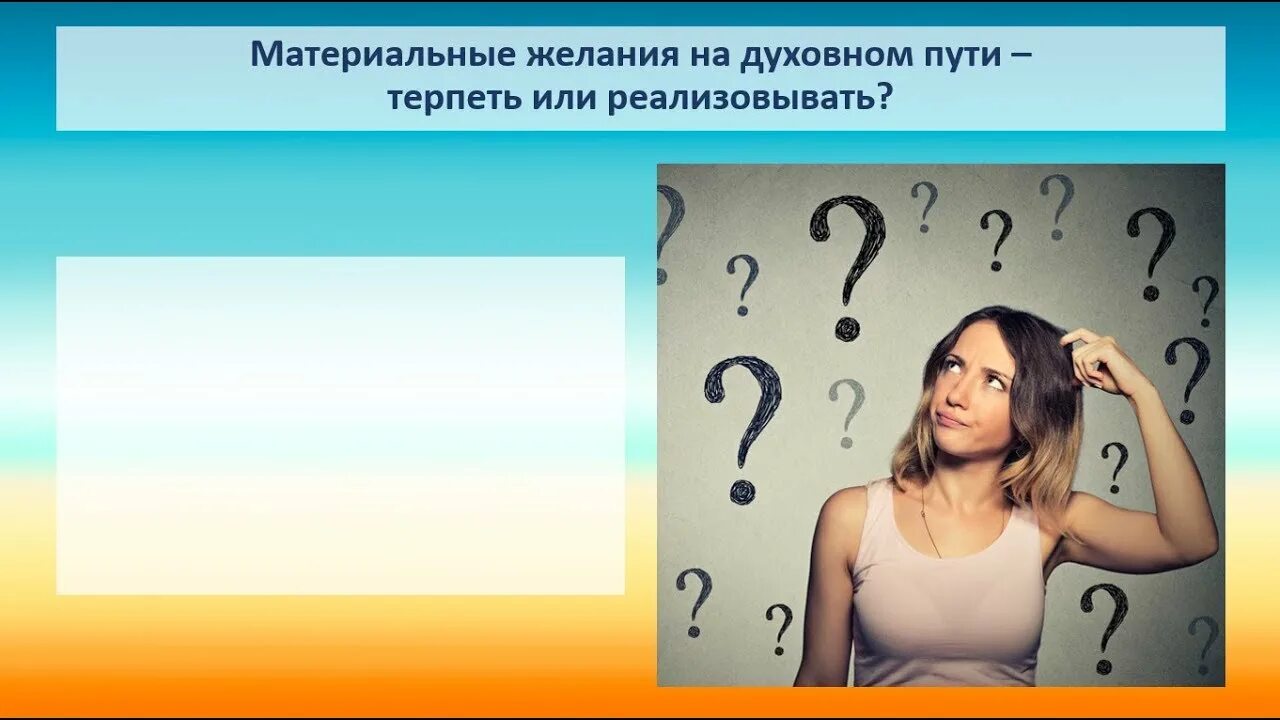 Материальные желания на духовном пути – терпеть или реализовывать?